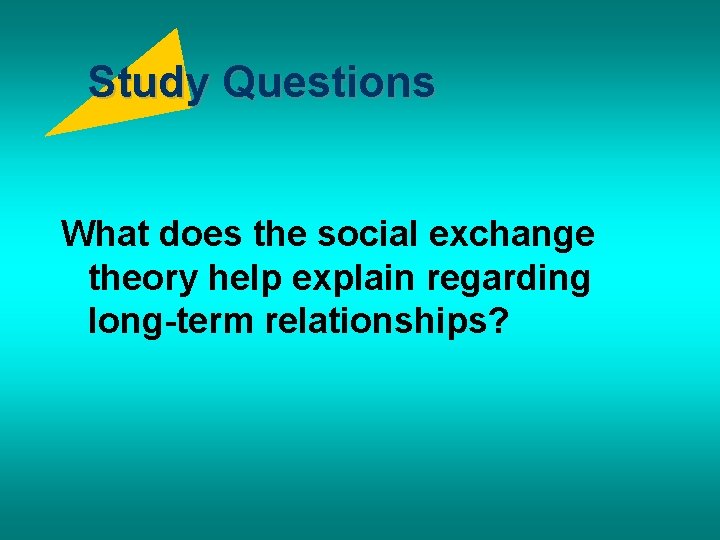 Study Questions

What does the social exchange theory help explain regarding long-term relationships?